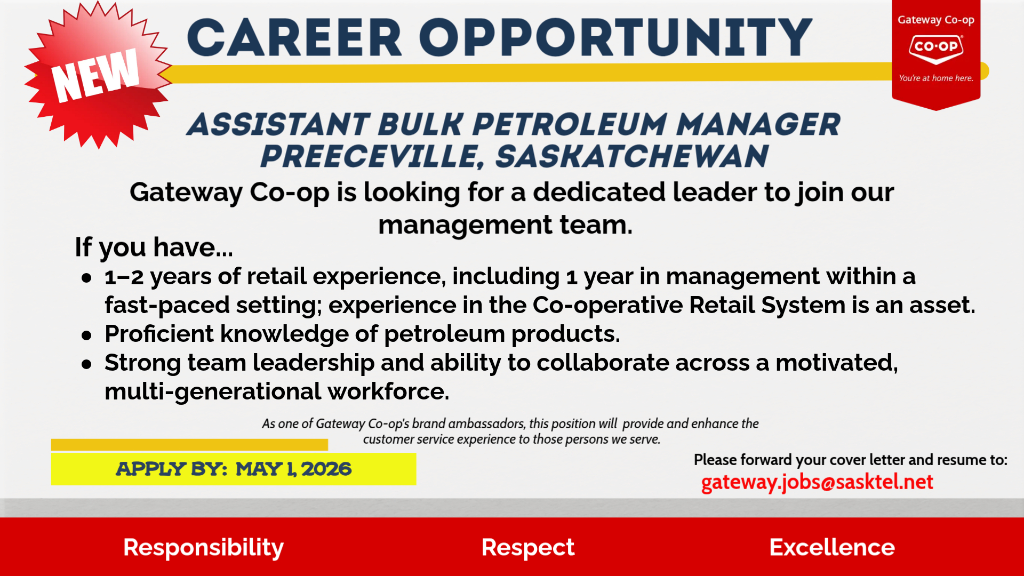 NEW

CAREER OPPORTUNITY

Gateway Co-op
CO-OP
You're at home here.

ASSISTANT BULK PETROLEUM MANAGER
PREECEVILLE, SASKATCHEWAN

Gateway Co-op is looking for a dedicated leader to join our management team.

If you have...

- 1–2 years of retail experience, including 1 year in management within a fast-paced setting; experience in the Co-operative Retail System is an asset.
- Proficient knowledge of petroleum products.
- Strong team leadership and ability to collaborate across a motivated, multi-generational workforce.

As one of Gateway Co-op's brand ambassadors, this position will provide and enhance the customer service experience to those persons we serve.

APPLY BY: MAY 1, 2026

Please forward your cover letter and resume to:
gateway.jobs@sasktel.net

Responsibility Respect Excellence